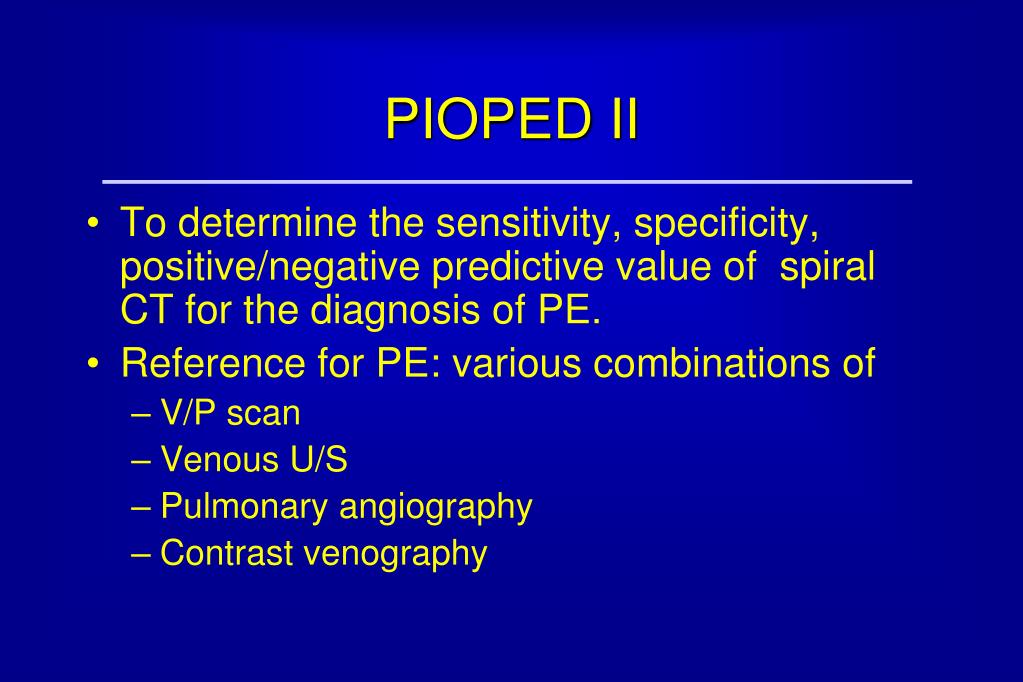 PIOPED II

• To determine the sensitivity, specificity, positive/negative predictive value of spiral CT for the diagnosis of PE.
• Reference for PE: various combinations of
– V/P scan
– Venous U/S
– Pulmonary angiography
– Contrast venography